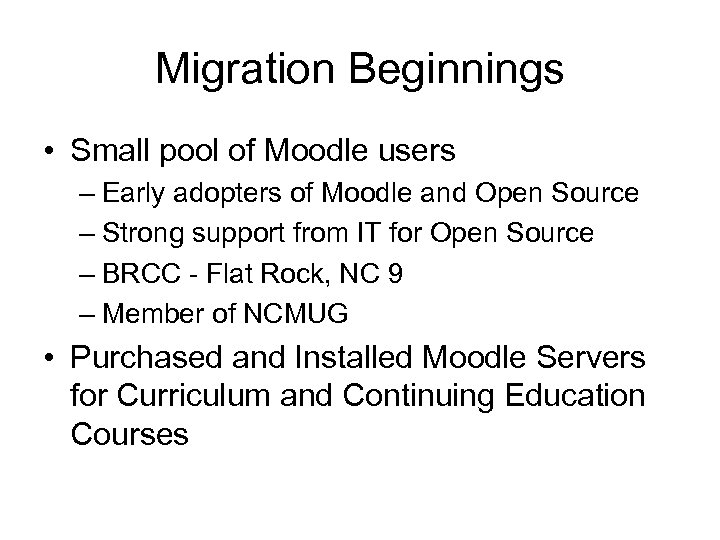 Migration Beginnings

• Small pool of Moodle users
 – Early adopters of Moodle and Open Source
 – Strong support from IT for Open Source
 – BRCC - Flat Rock, NC 9
 – Member of NCMUG
• Purchased and Installed Moodle Servers for Curriculum and Continuing Education Courses